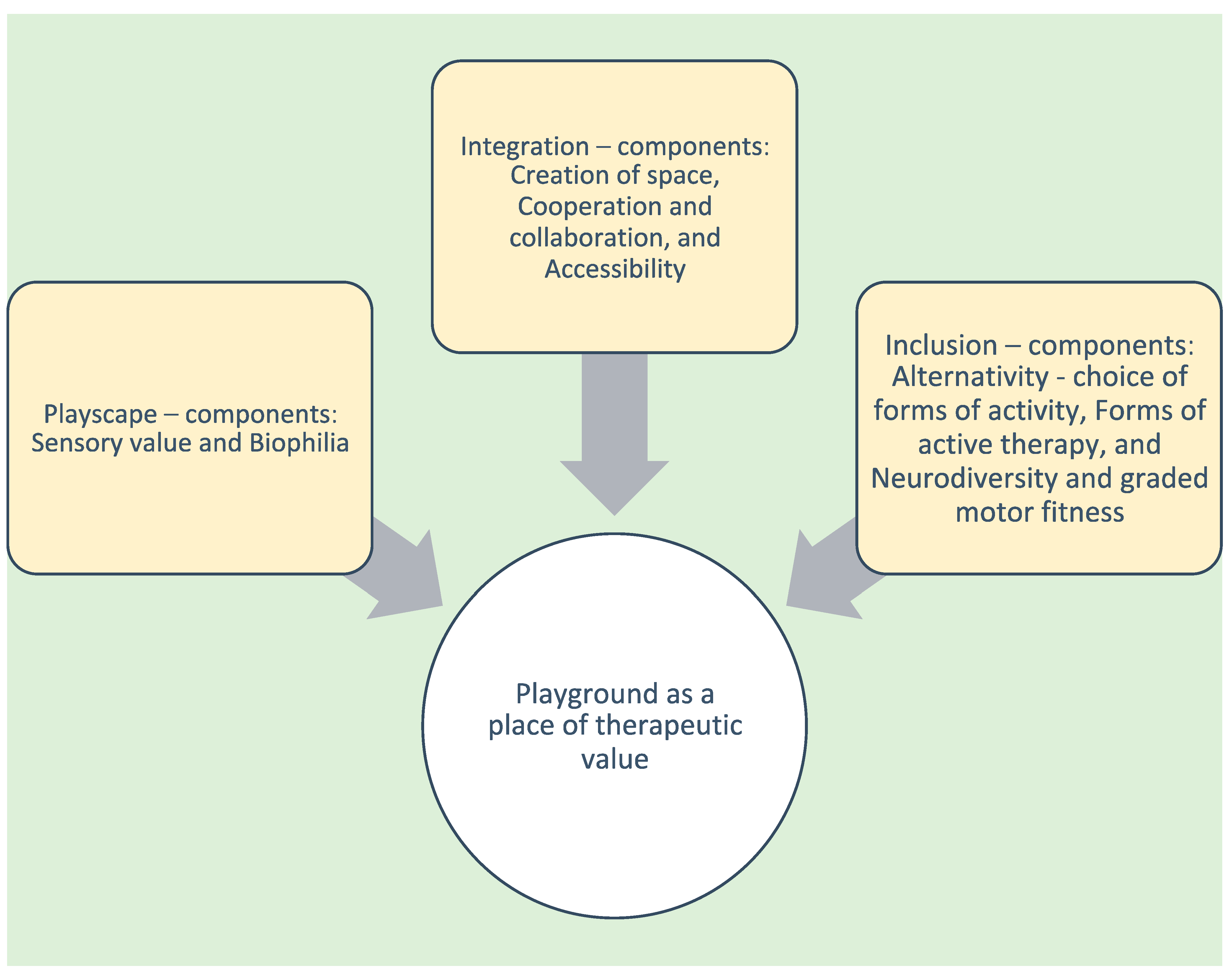 Integration – components: Creation of space, Cooperation and collaboration, and Accessibility

Playscape – components: Sensory value and Biophilia

Inclusion – components: Alternativity - choice of forms of activity, Forms of active therapy, and Neurodiversity and graded motor fitness

Playground as a place of therapeutic value